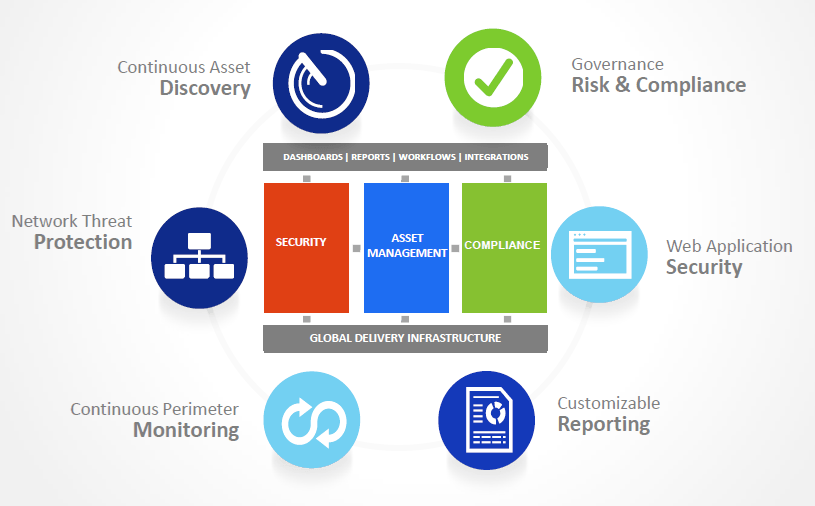 Continuous Asset
Discovery

Governance
Risk & Compliance

DASHBOARDS | REPORTS | WORKFLOWS | INTEGRATIONS

Network Threat
Protection

SECURITY

ASSET MANAGEMENT

COMPLIANCE

Web Application
Security

GLOBAL DELIVERY INFRASTRUCTURE

Continuous Perimeter
Monitoring

Customizable
Reporting